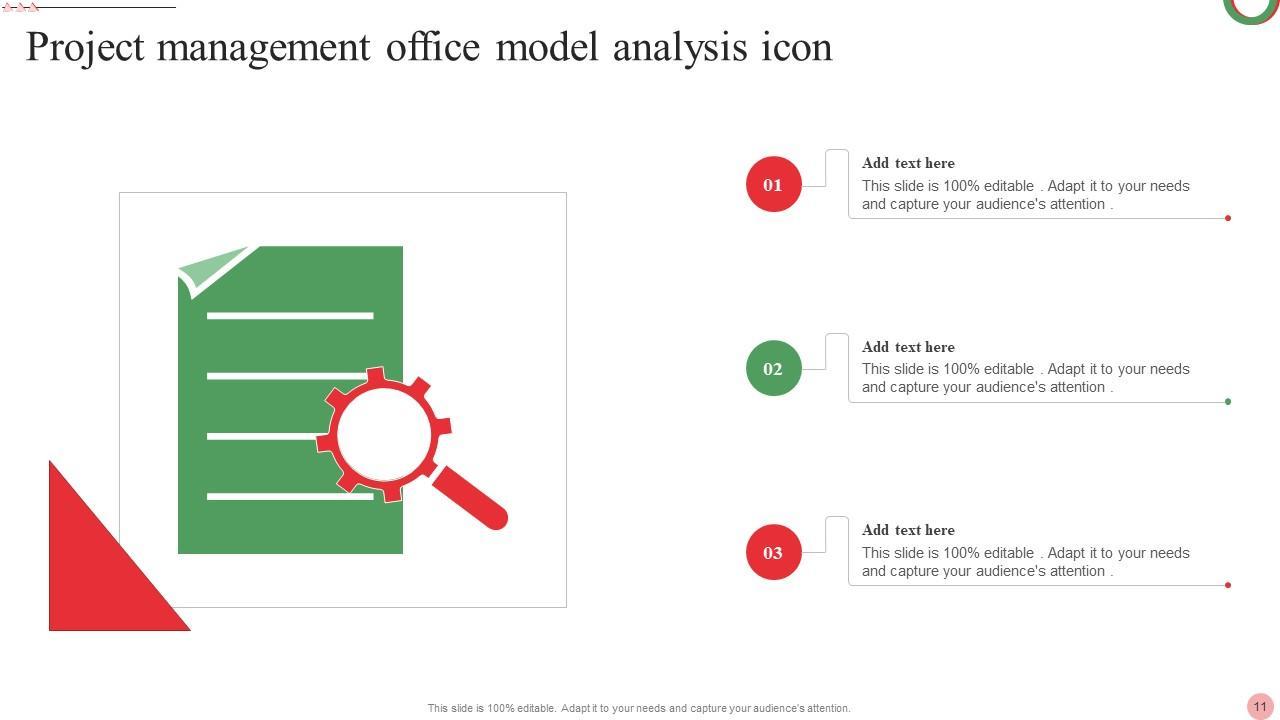 Project management office model analysis icon

01

Add text here

This slide is 100% editable . Adapt it to your needs and capture your audience's attention .

02

Add text here

This slide is 100% editable . Adapt it to your needs and capture your audience's attention .

03

Add text here

This slide is 100% editable . Adapt it to your needs and capture your audience's attention .

This slide is 100% editable. Adapt it to your needs and capture your audience's attention.

11